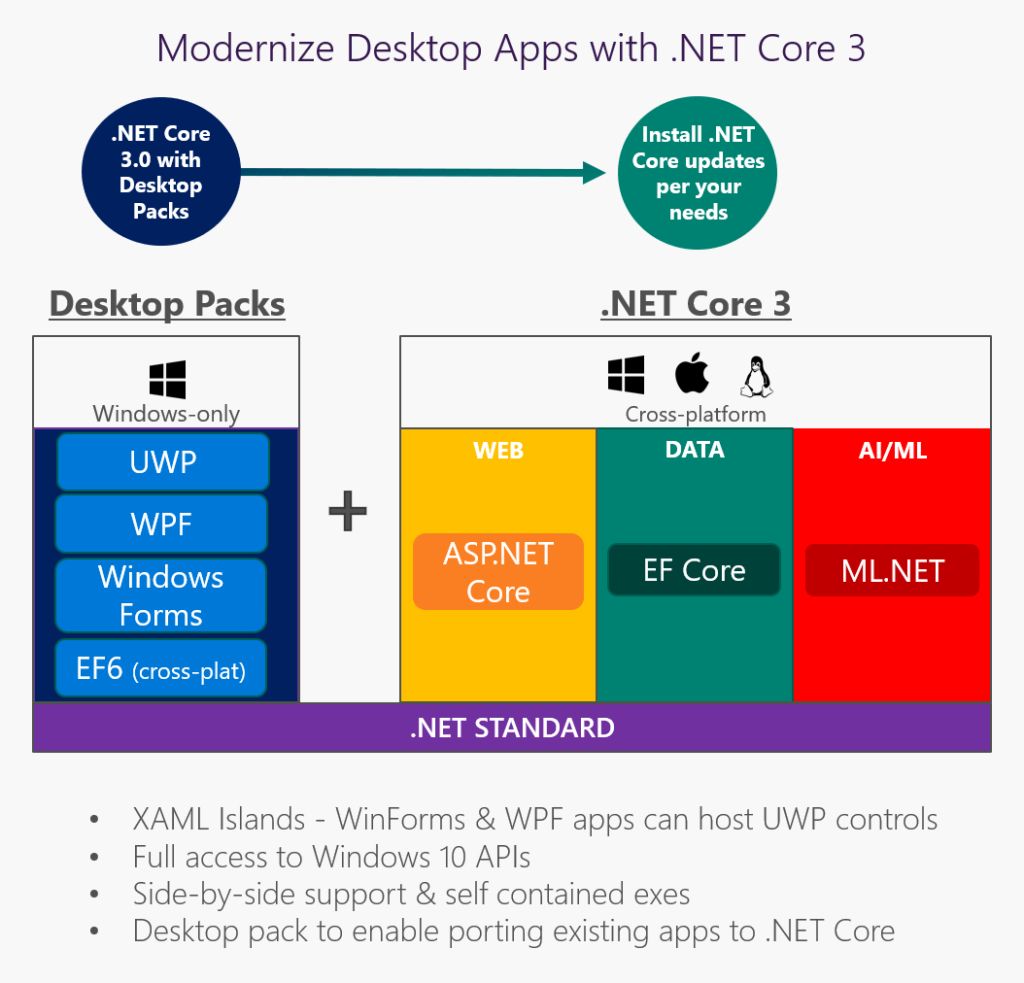 Modernize Desktop Apps with .NET Core 3

.NET Core 3.0 with Desktop Packs

Install .NET Core updates per your needs

Desktop Packs

Windows-only

UWP

WPF

Windows Forms

EF6 (cross-plat)

+

.NET Core 3

Cross-platform

WEB

ASP.NET Core

DATA

EF Core

AI/ML

ML.NET

.NET STANDARD

• XAML Islands - WinForms & WPF apps can host UWP controls
• Full access to Windows 10 APIs
• Side-by-side support & self contained exes
• Desktop pack to enable porting existing apps to .NET Core